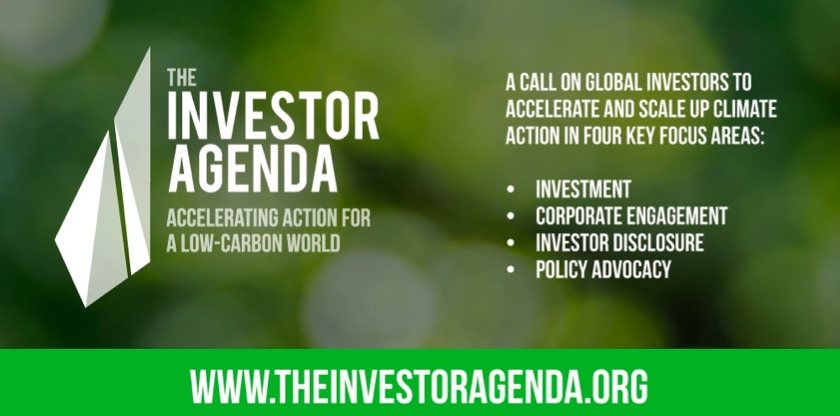 THE INVESTOR AGENDA

ACCELERATING ACTION FOR A LOW-CARBON WORLD

A CALL ON GLOBAL INVESTORS TO ACCELERATE AND SCALE UP CLIMATE ACTION IN FOUR KEY FOCUS AREAS:

• INVESTMENT
• CORPORATE ENGAGEMENT
• INVESTOR DISCLOSURE
• POLICY ADVOCACY

WWW.THEINVESTORAGENDA.ORG